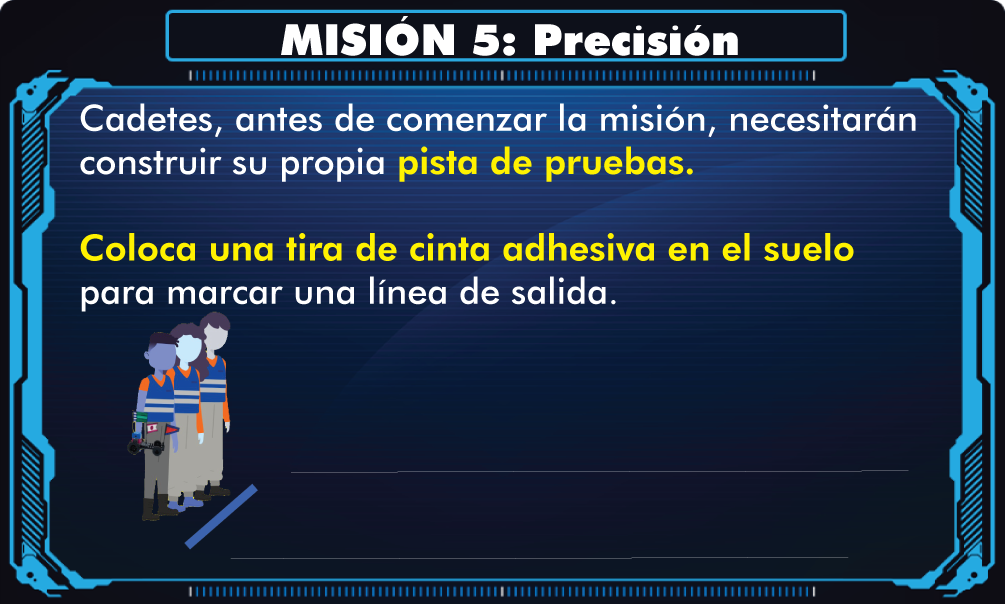 MISIÓN 5: Precisión

Cadetes, antes de comenzar la misión, necesitarán construir su propia pista de pruebas.

Coloca una tira de cinta adhesiva en el suelo para marcar una línea de salida.